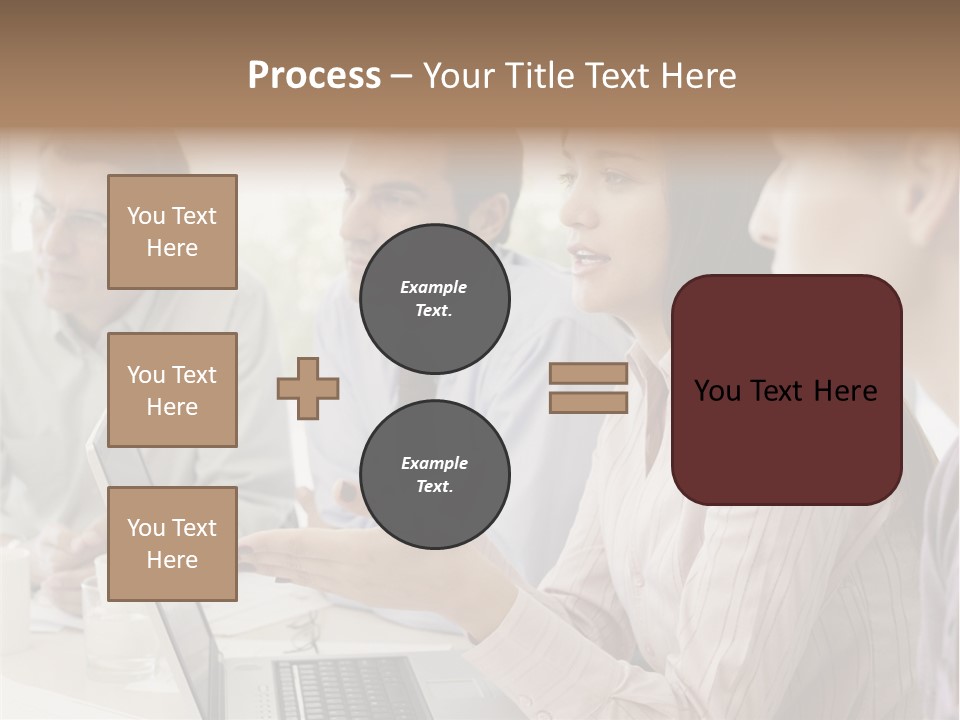 Process – Your Title Text Here

You Text Here

You Text Here

You Text Here

Example Text.

Example Text.

You Text Here